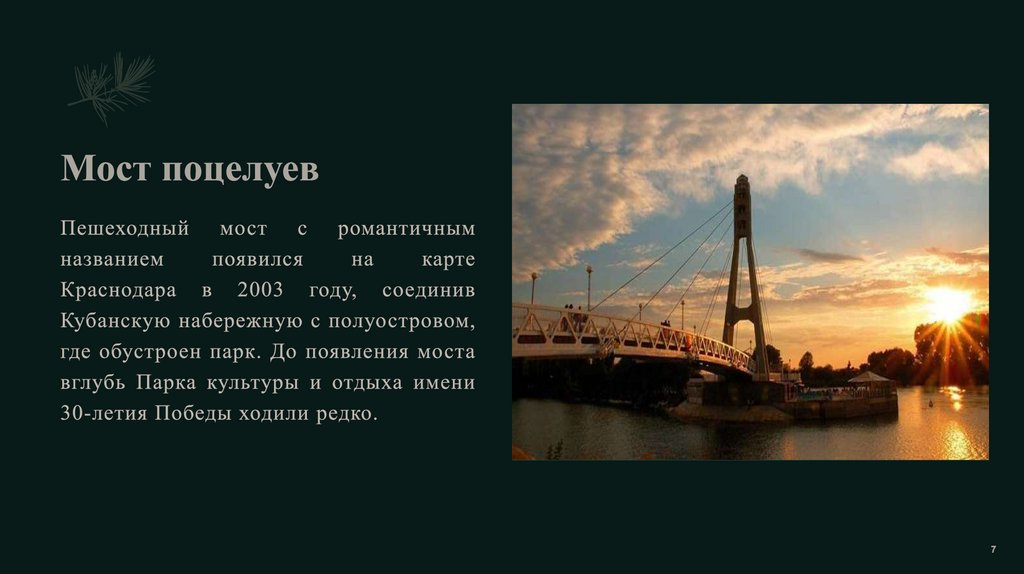 Мост поцелуев

Пешеходный мост с романтичным названием появился на карте Краснодара в 2003 году, соединив Кубанскую набережную с полуостровом, где обустроен парк. До появления моста вглубь Парка культуры и отдыха имени 30-летия Победы ходили редко.

7